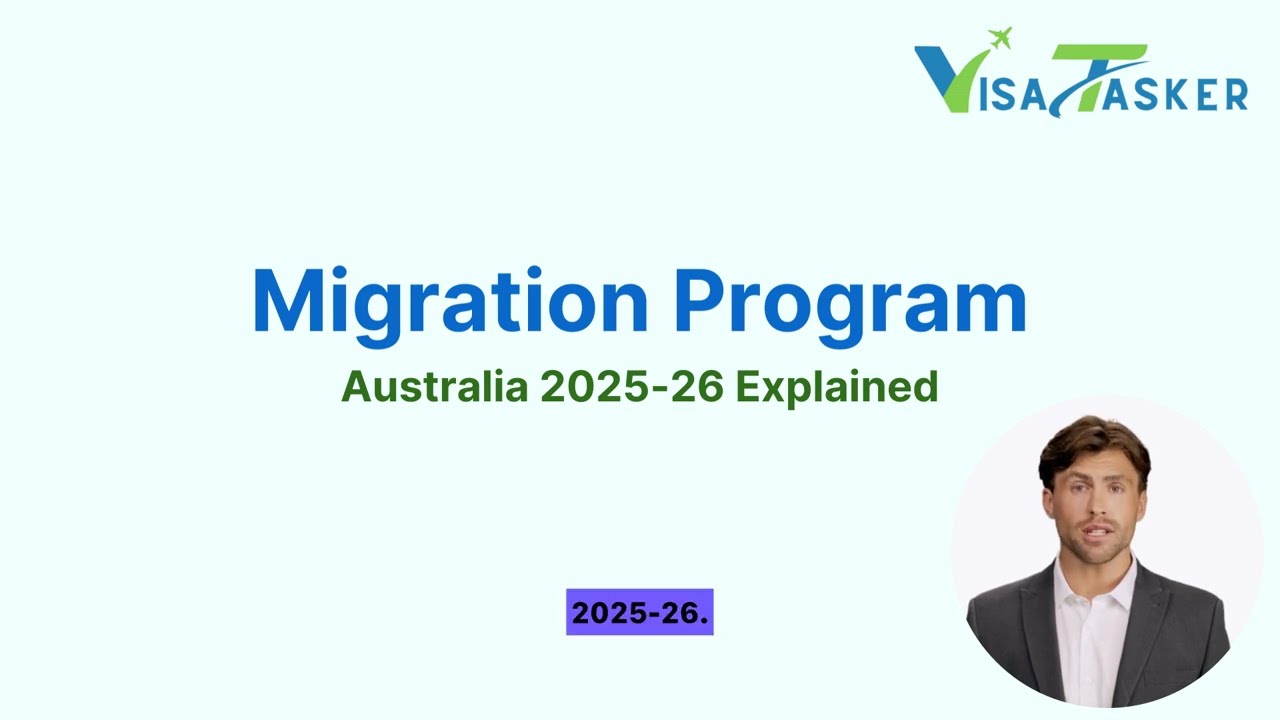 VISA TASKER

Migration Program

Australia 2025-26 Explained

2025-26.